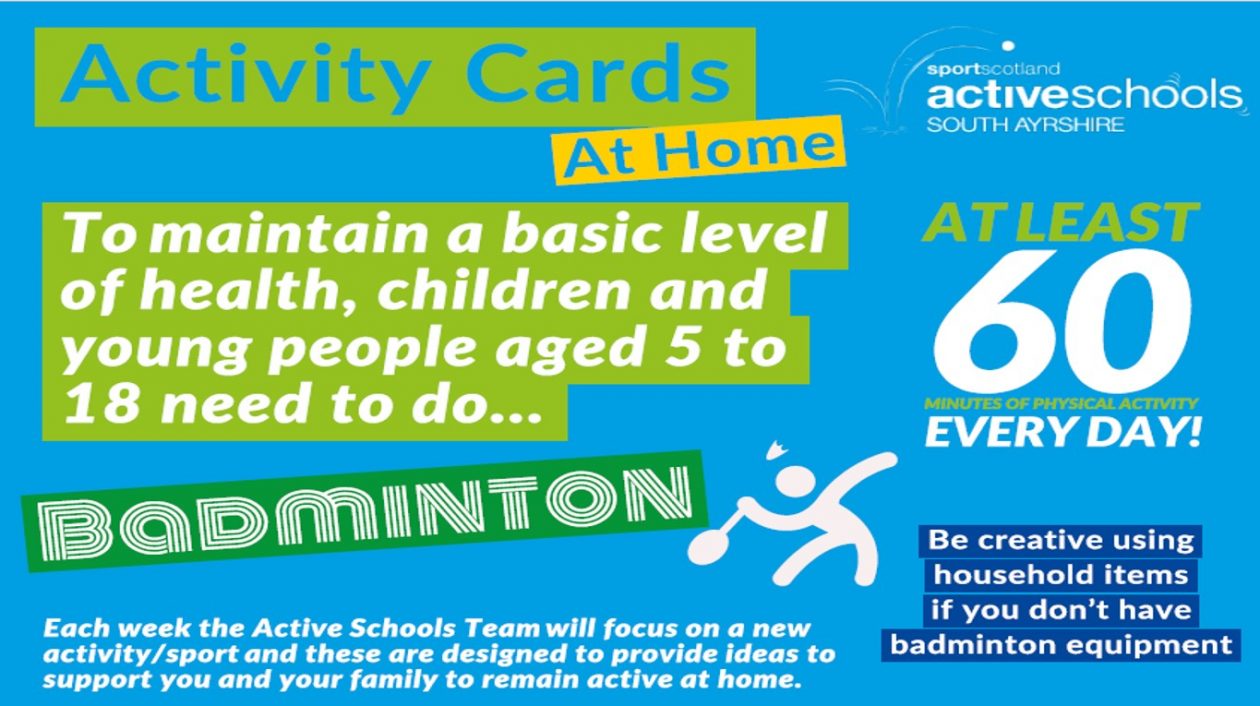 Activity Cards

At Home

sportscotland
activeschools
SOUTH AYRSHIRE

To maintain a basic level of health, children and young people aged 5 to 18 need to do...

AT LEAST
60
MINUTES OF PHYSICAL ACTIVITY
EVERY DAY!

BADMINTON

Be creative using household items if you don't have badminton equipment

Each week the Active Schools Team will focus on a new activity/sport and these are designed to provide ideas to support you and your family to remain active at home.